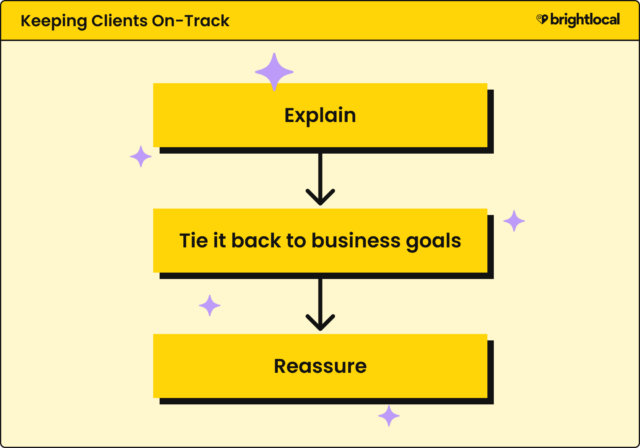 Keeping Clients On-Track

brightlocal

Explain

Tie it back to business goals

Reassure